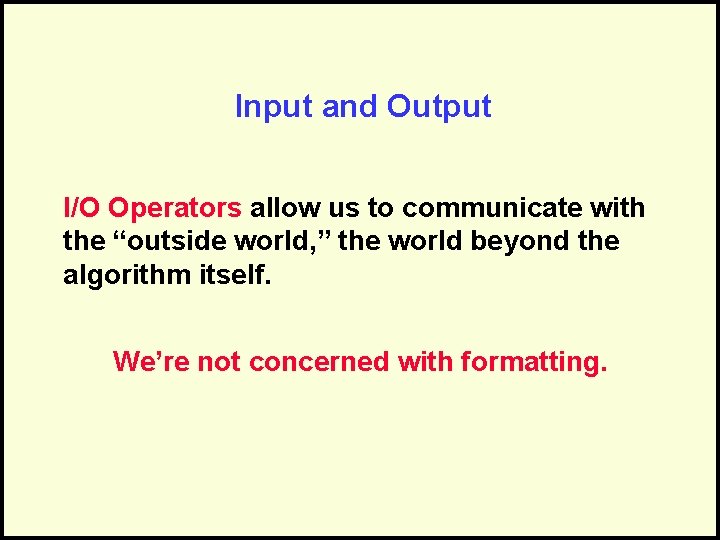 Input and Output

I/O Operators allow us to communicate with the “outside world,” the world beyond the algorithm itself.

We’re not concerned with formatting.